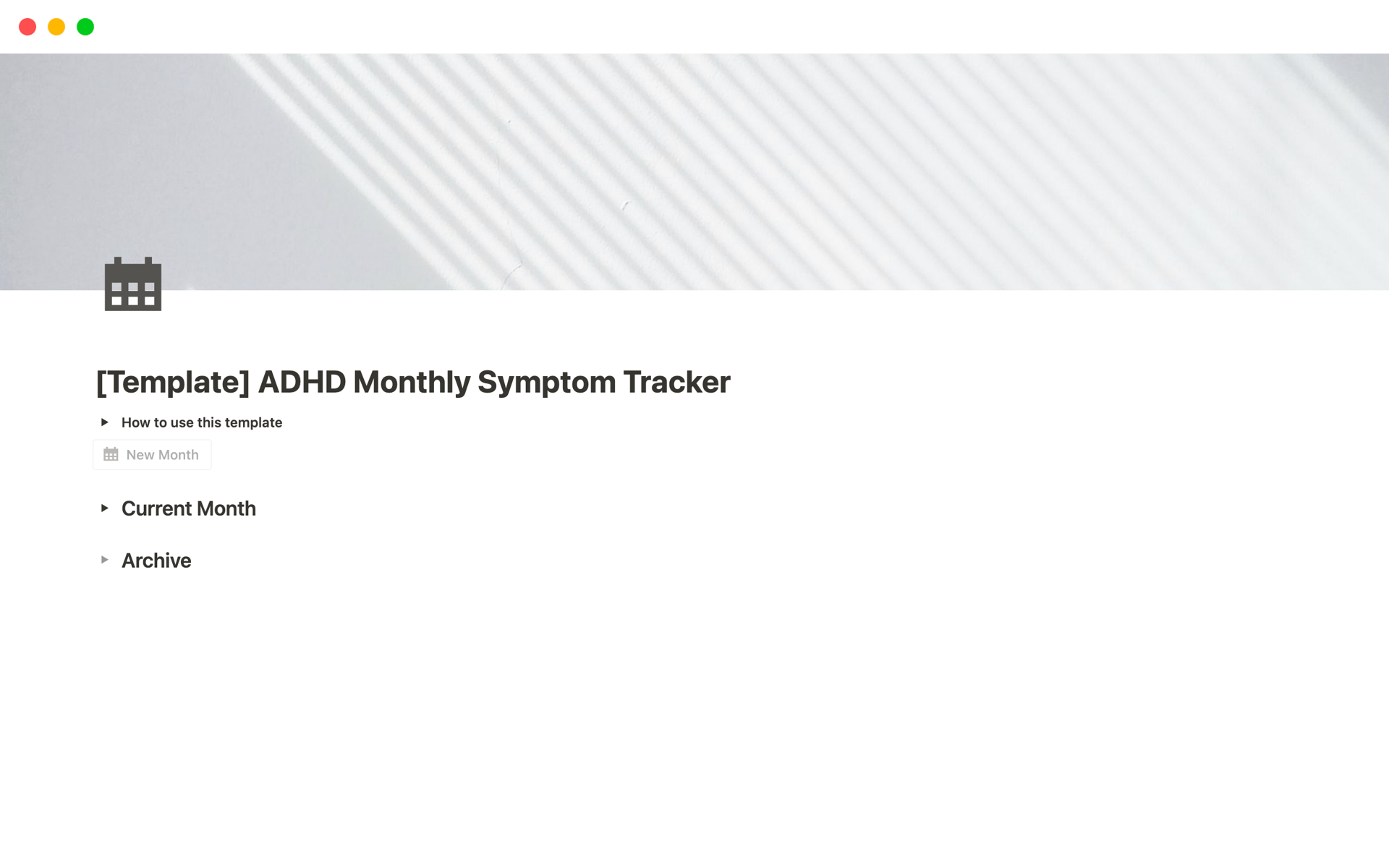 [Template] ADHD Monthly Symptom Tracker

How to use this template

New Month

Current Month

Archive